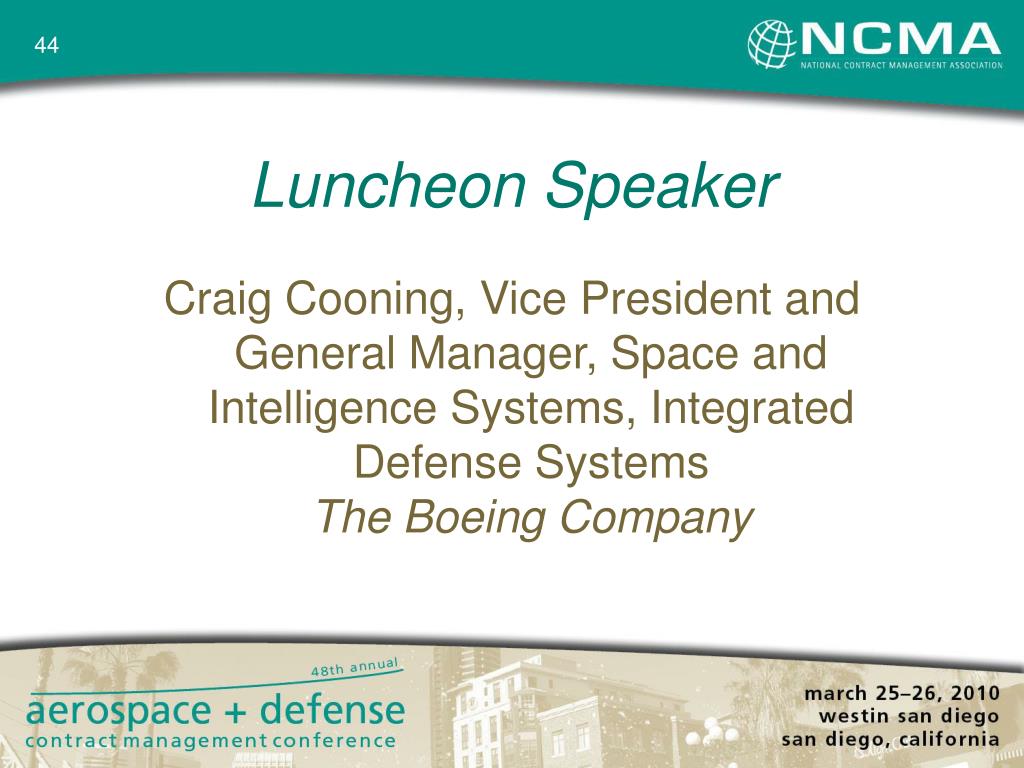 44

NCMA
NATIONAL CONTRACT MANAGEMENT ASSOCIATION

Luncheon Speaker

Craig Cooning, Vice President and General Manager, Space and Intelligence Systems, Integrated Defense Systems
The Boeing Company

48th annual
aerospace + defense
contract management conference

march 25–26, 2010
westin san diego
san diego, california